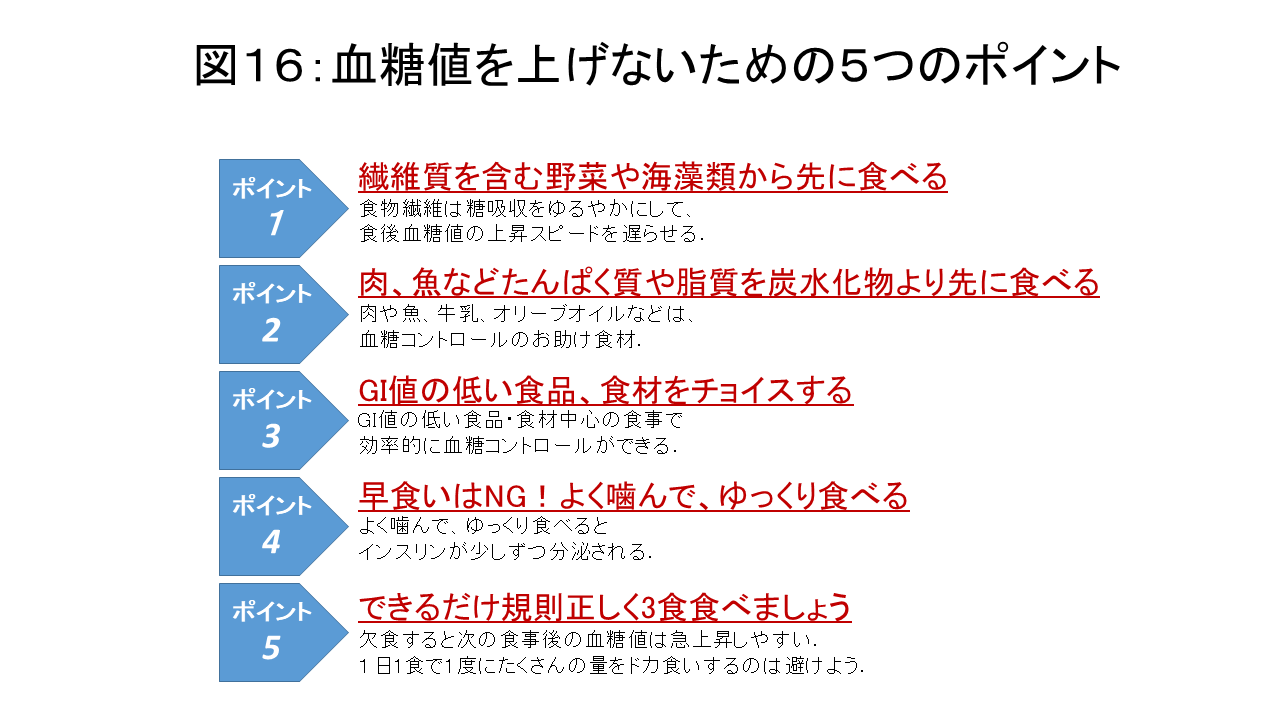 図16:血糖値を上げないための5つのポイント

ポイント
1

繊維質を含む野菜や海藻類から先に食べる
食物繊維は糖吸収をゆるやかにして、
食後血糖値の上昇スピードを遅らせる.

ポイント
2

肉、魚などたんぱく質や脂質を炭水化物より先に食べる
肉や魚、牛乳、オリーブオイルなどは、
血糖コントロールのお助け食材.

ポイント
3

GI値の低い食品、食材をチョイスする
GI値の低い食品･食材中心の食事で
効率的に血糖コントロールができる.

ポイント
4

早食いはNG!よく噛んで、ゆっくり食べる
よく噛んで、ゆっくり食べると
インスリンが少しずつ分泌される.

ポイント
5

できるだけ規則正しく3食食べましょう
欠食すると次の食事後の血糖値は急上昇しやすい.
1日1食で1度にたくさんの量をドカ食いするのは避けよう.